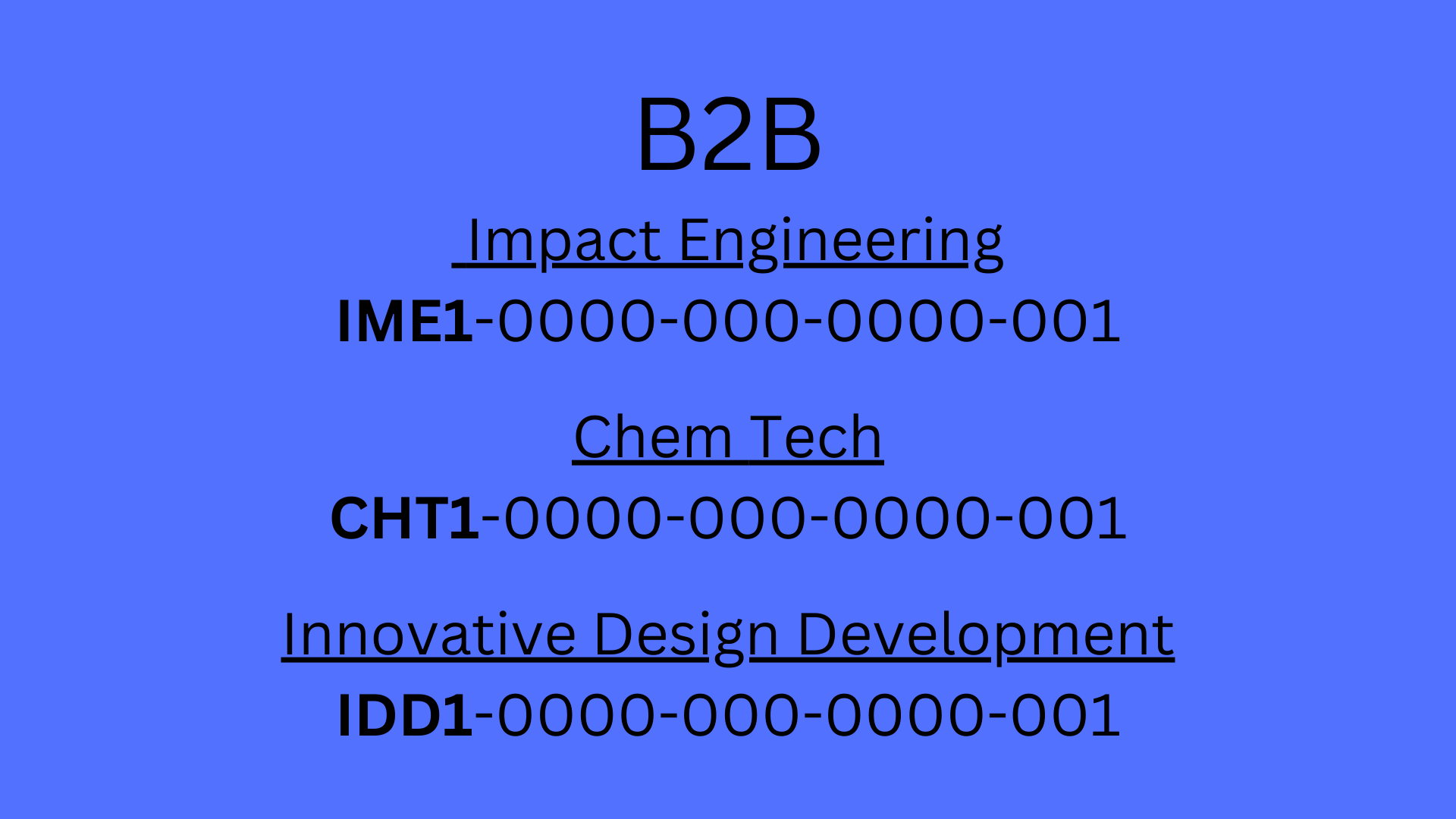 B2B

Impact Engineering
IME1-0000-000-0000-001

Chem Tech
CHT1-0000-000-0000-001

Innovative Design Development
IDD1-0000-000-0000-001